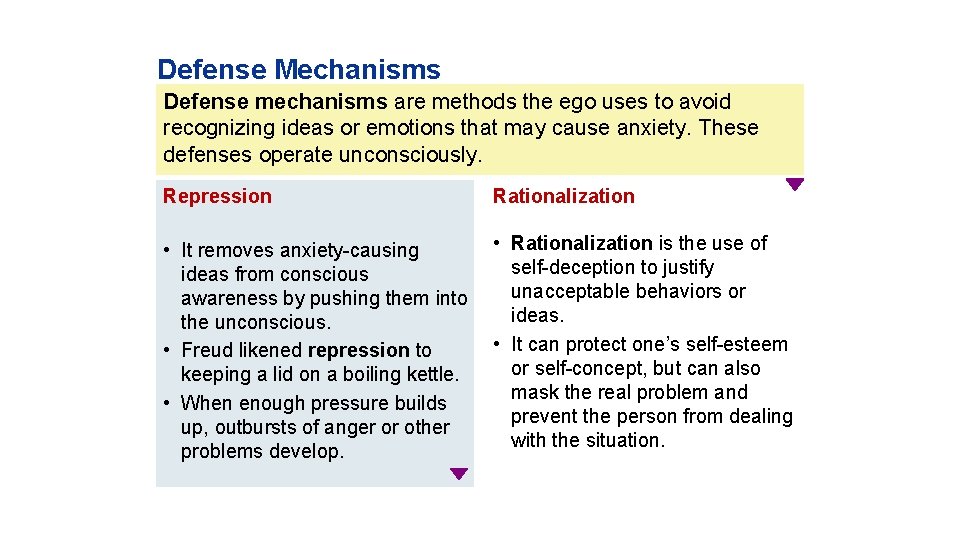 Defense Mechanisms

Defense mechanisms are methods the ego uses to avoid recognizing ideas or emotions that may cause anxiety. These defenses operate unconsciously.

Repression

• It removes anxiety-causing ideas from conscious awareness by pushing them into the unconscious.
• Freud likened repression to keeping a lid on a boiling kettle.
• When enough pressure builds up, outbursts of anger or other problems develop.

Rationalization

• Rationalization is the use of self-deception to justify unacceptable behaviors or ideas.
• It can protect one's self-esteem or self-concept, but can also mask the real problem and prevent the person from dealing with the situation.